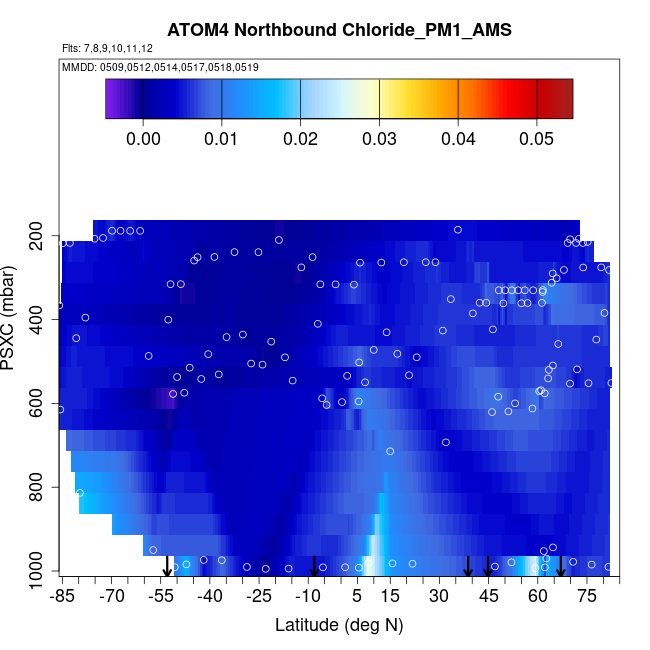 ATOM4 Northbound Chloride_PM1_AMS

Flts: 7,8,9,10,11,12

MMDD: 0509,0512,0514,0517,0518,0519

0.00 0.01 0.02 0.03 0.04 0.05

PSXC (mbar)

200
400
600
800
1000

-85 -70 -55 -40 -25 -10 5 15 30 45 60 75

Latitude (deg N)